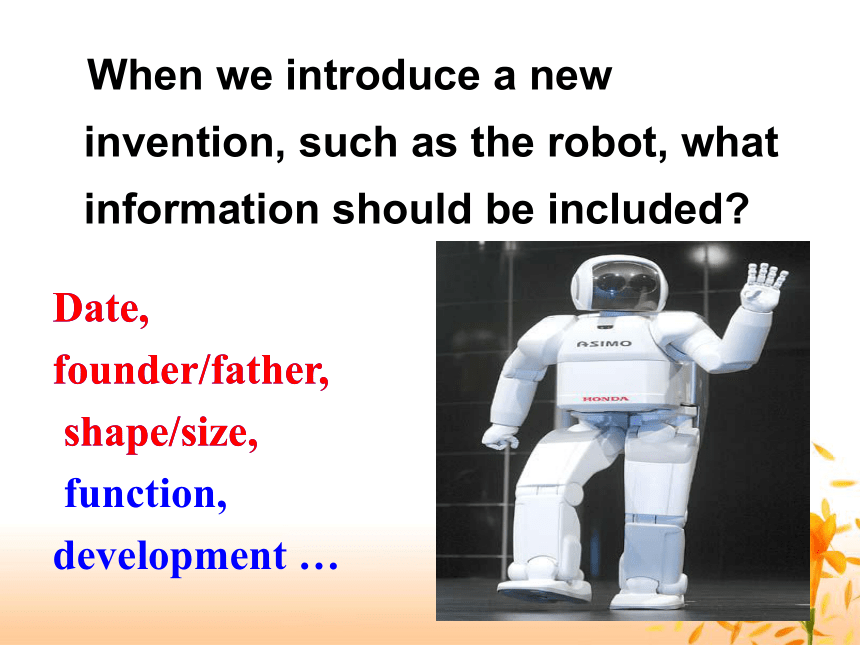 When we introduce a new invention, such as the robot, what information should be included?

Date,
founder/father,
shape/size,
function,
development …

ASIMO
HONDA